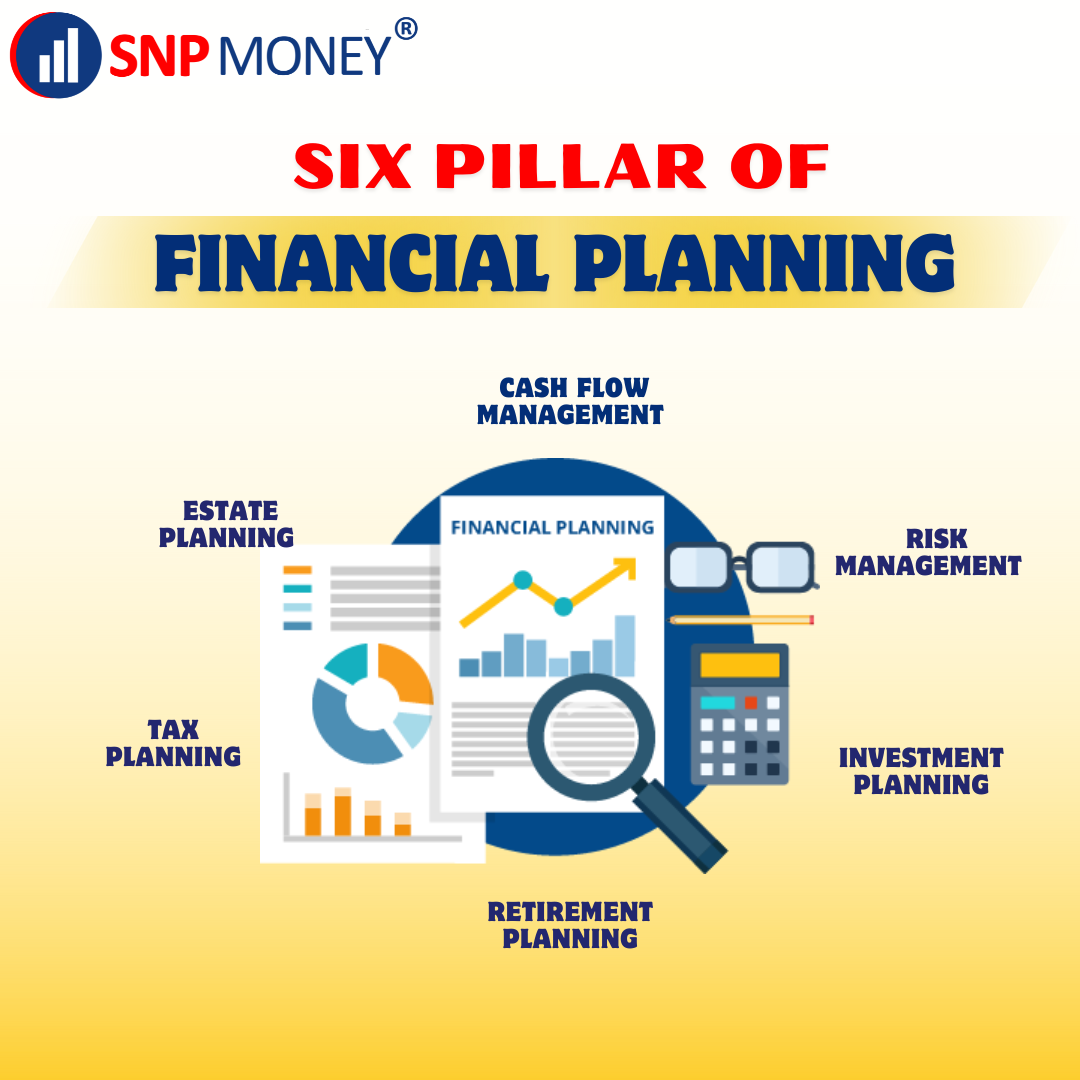 SNP MONEY®

SIX PILLAR OF

FINANCIAL PLANNING

CASH FLOW MANAGEMENT

ESTATE PLANNING

FINANCIAL PLANNING

RISK MANAGEMENT

TAX PLANNING

INVESTMENT PLANNING

RETIREMENT PLANNING